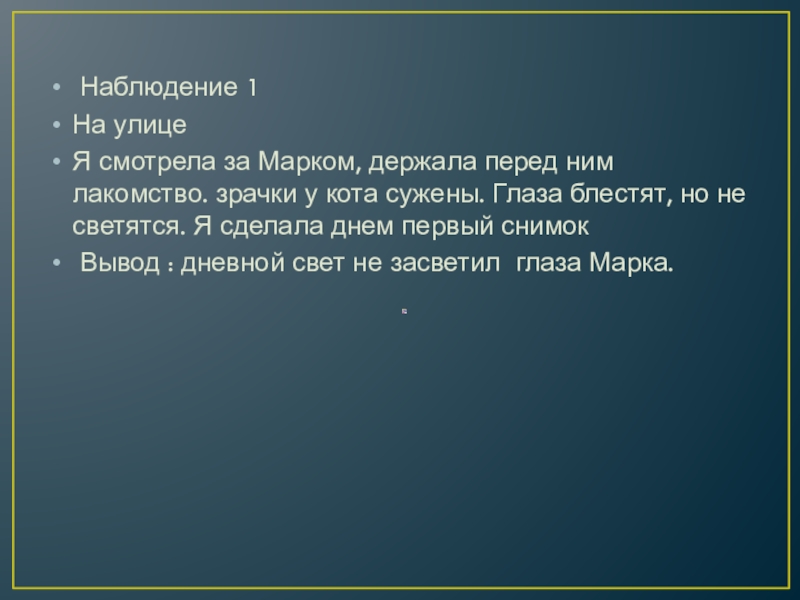 • Наблюдение 1
• На улице
• Я смотрела за Марком, держала перед ним лакомство. зрачки у кота сужены. Глаза блестят, но не светятся. Я сделала днем первый снимок
• Вывод : дневной свет не засветил глаза Марка.